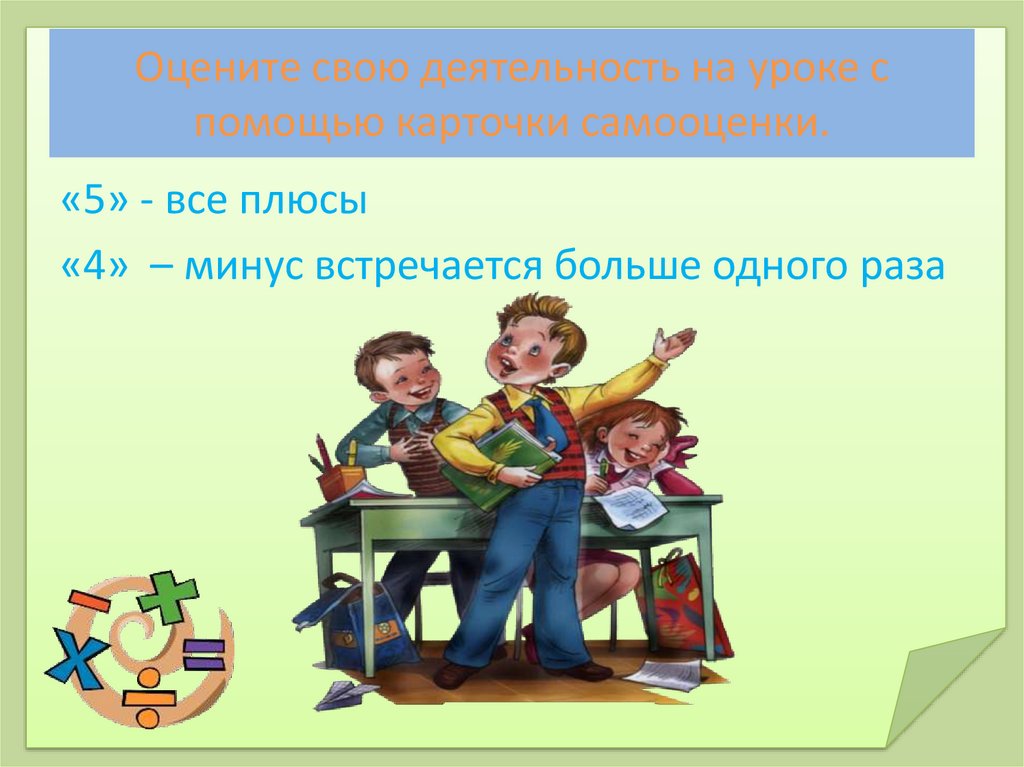 Оцените свою деятельность на уроке с помощью карточки самооценки.

«5» - все плюсы

«4» – минус встречается больше одного раза